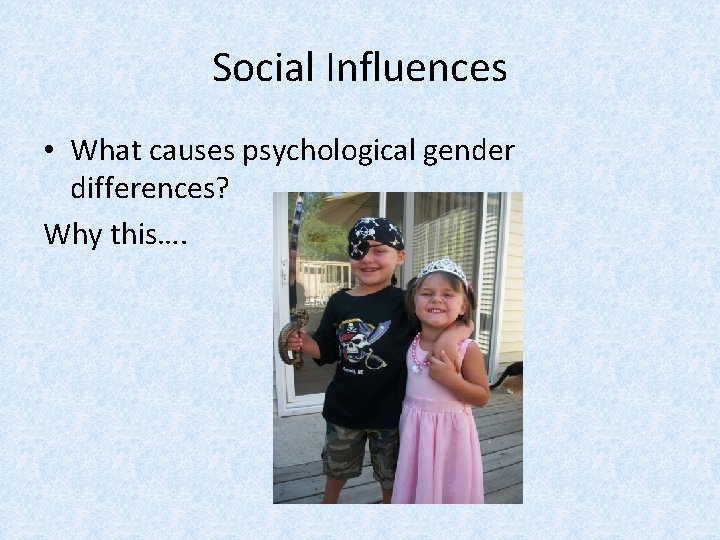 Social Influences

• What causes psychological gender differences?

Why this….